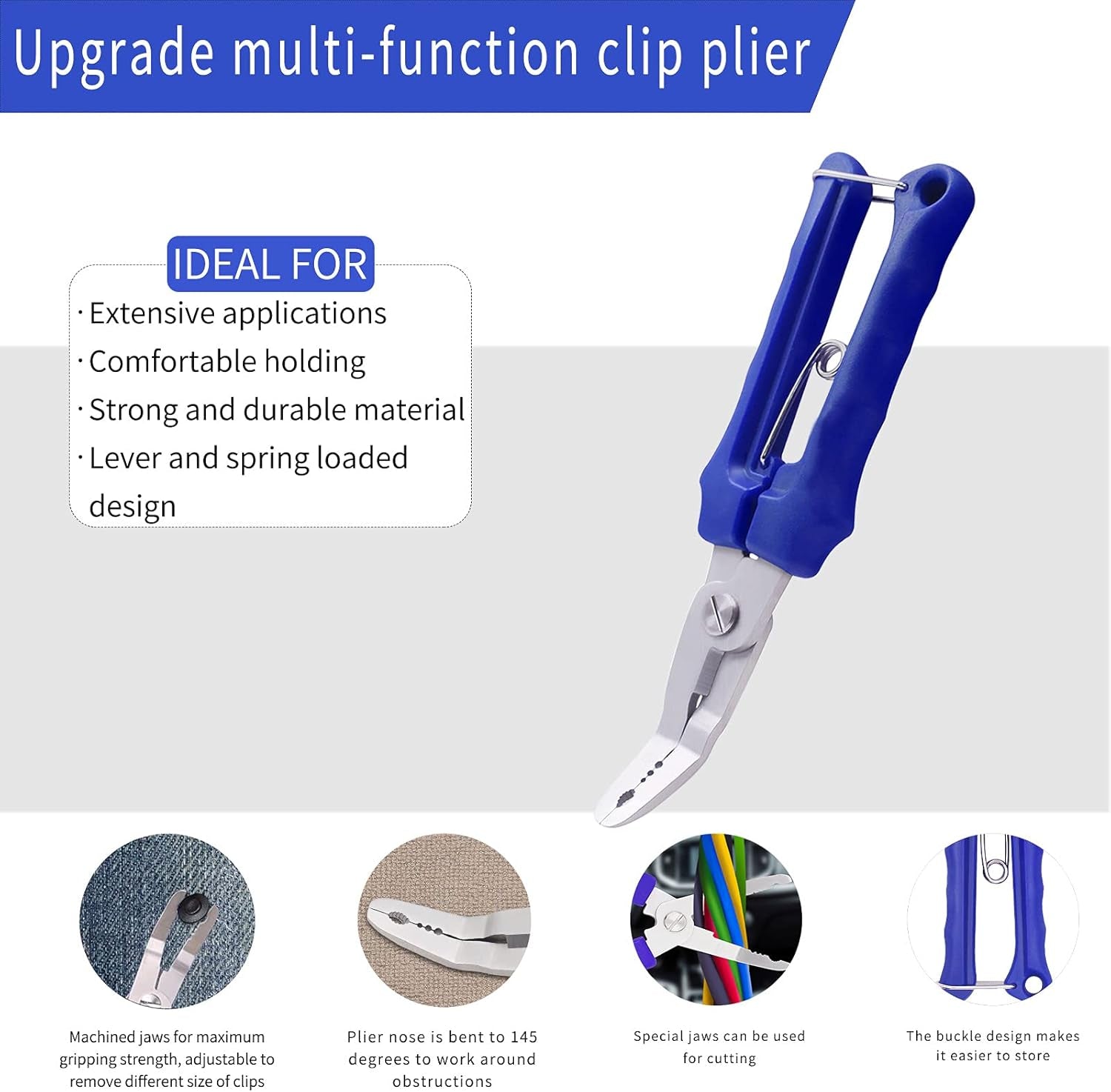 Upgrade multi-function clip plier

IDEAL FOR
· Extensive applications
· Comfortable holding
· Strong and durable material
· Lever and spring loaded design

Machined jaws for maximum gripping strength, adjustable to remove different size of clips

Plier nose is bent to 145 degrees to work around obstructions

Special jaws can be used for cutting

The buckle design makes it easier to store